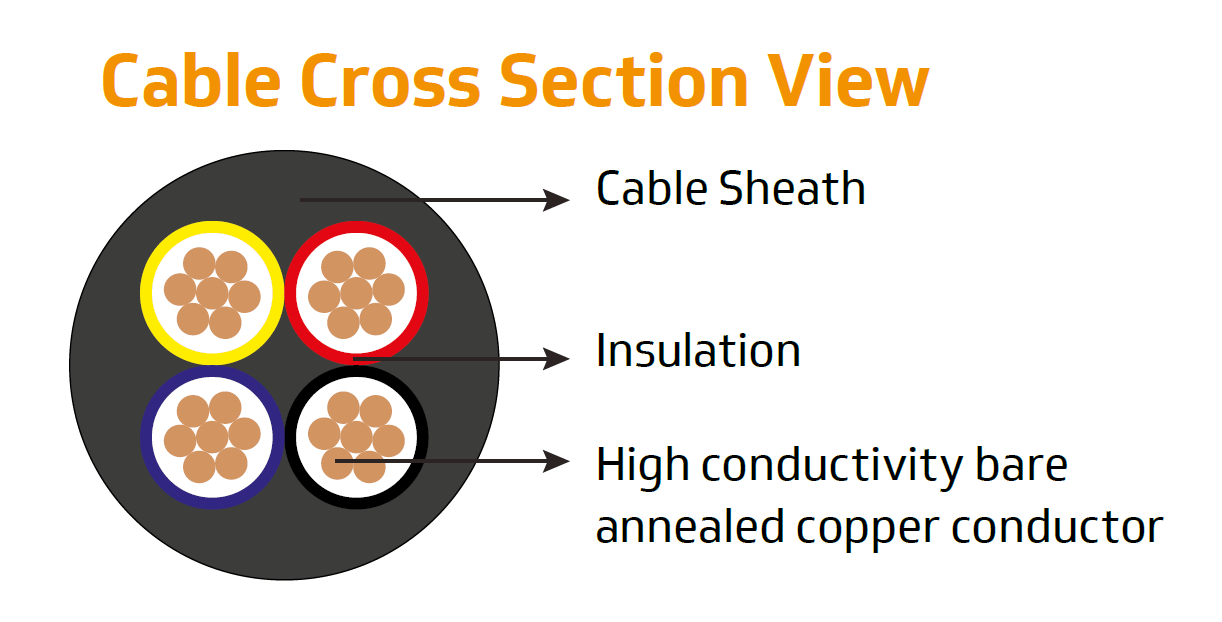 Cable Cross Section View

Cable Sheath

Insulation

High conductivity bare annealed copper conductor